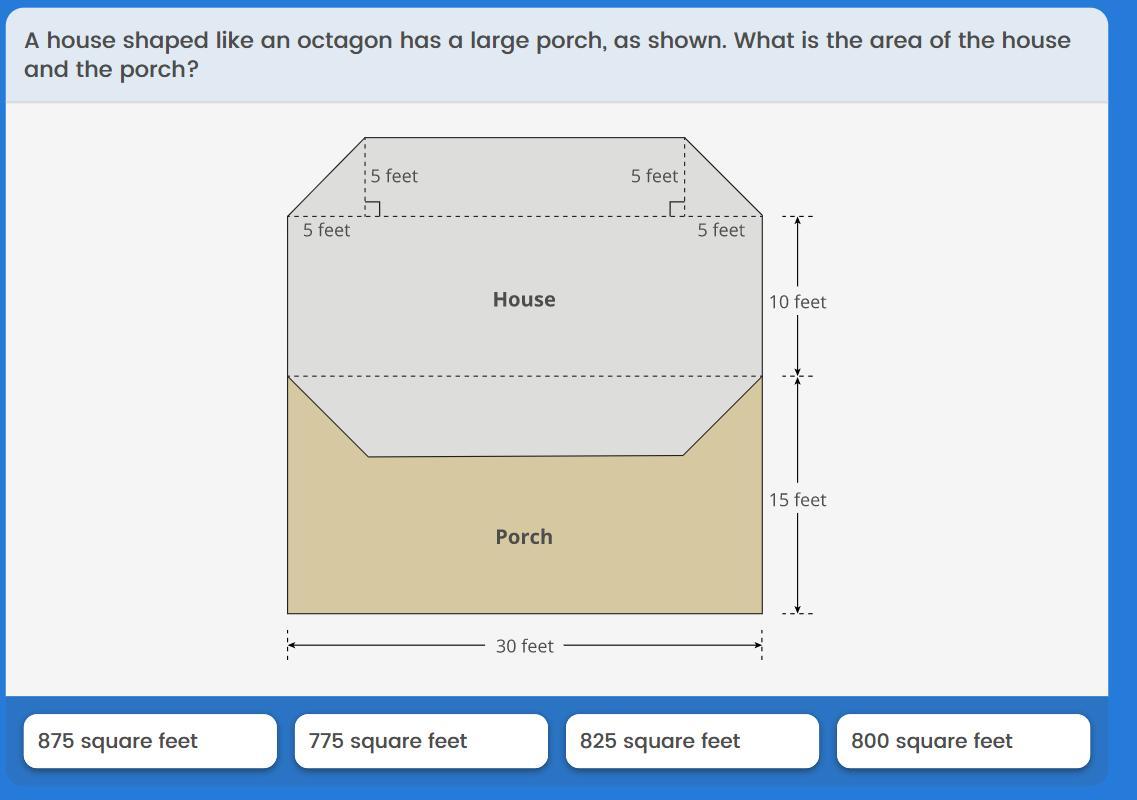 A house shaped like an octagon has a large porch, as shown. What is the area of the house and the porch?

5 feet
5 feet
5 feet
5 feet
House
10 feet
15 feet
Porch
30 feet

875 square feet
775 square feet
825 square feet
800 square feet